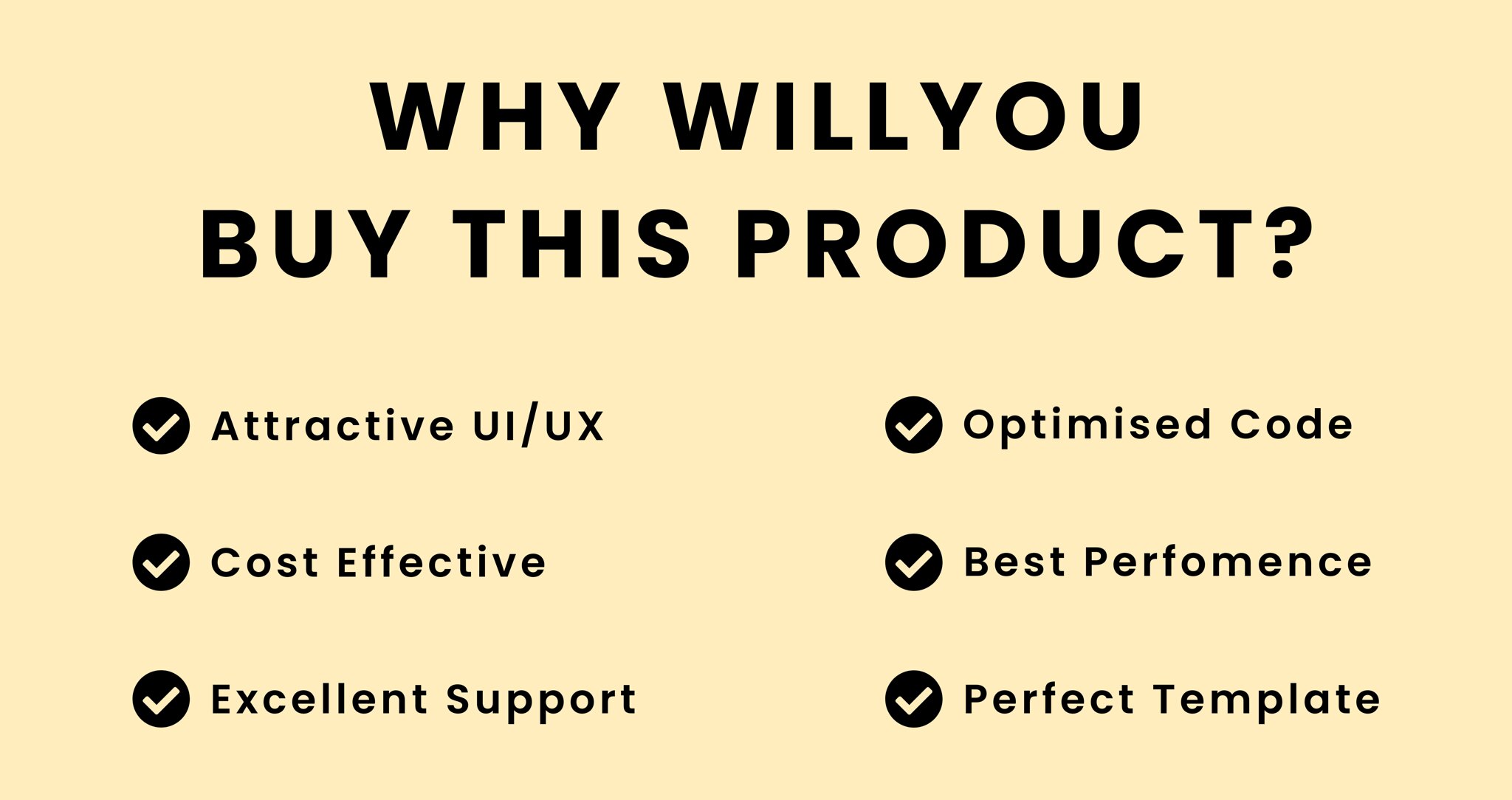 WHY WILLYOU
BUY THIS PRODUCT?

Attractive UI/UX

Cost Effective

Excellent Support

Optimised Code

Best Perfomence

Perfect Template